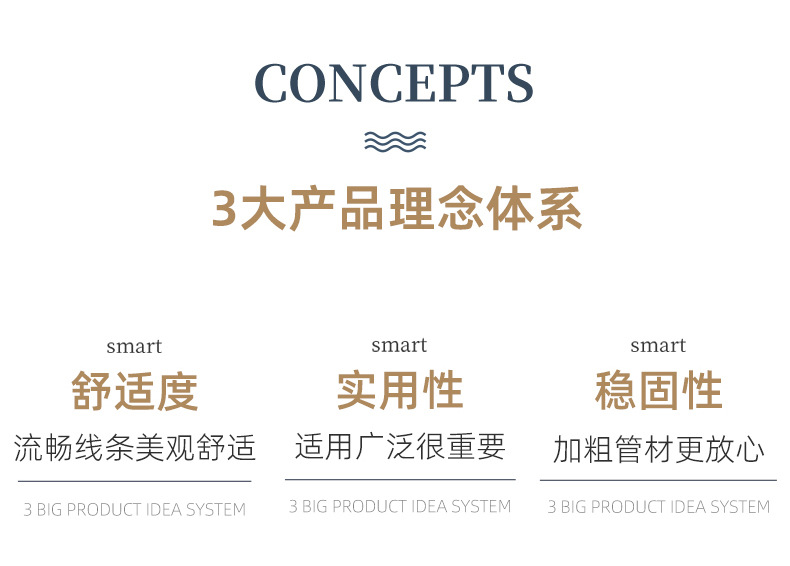 CONCEPTS

3大产品理念体系

smart
舒适度
流畅线条美观舒适
3 BIG PRODUCT IDEA SYSTEM

smart
实用性
适用广泛很重要
3 BIG PRODUCT IDEA SYSTEM

smart
稳固性
加粗管材更放心
3 BIG PRODUCT IDEA SYSTEM